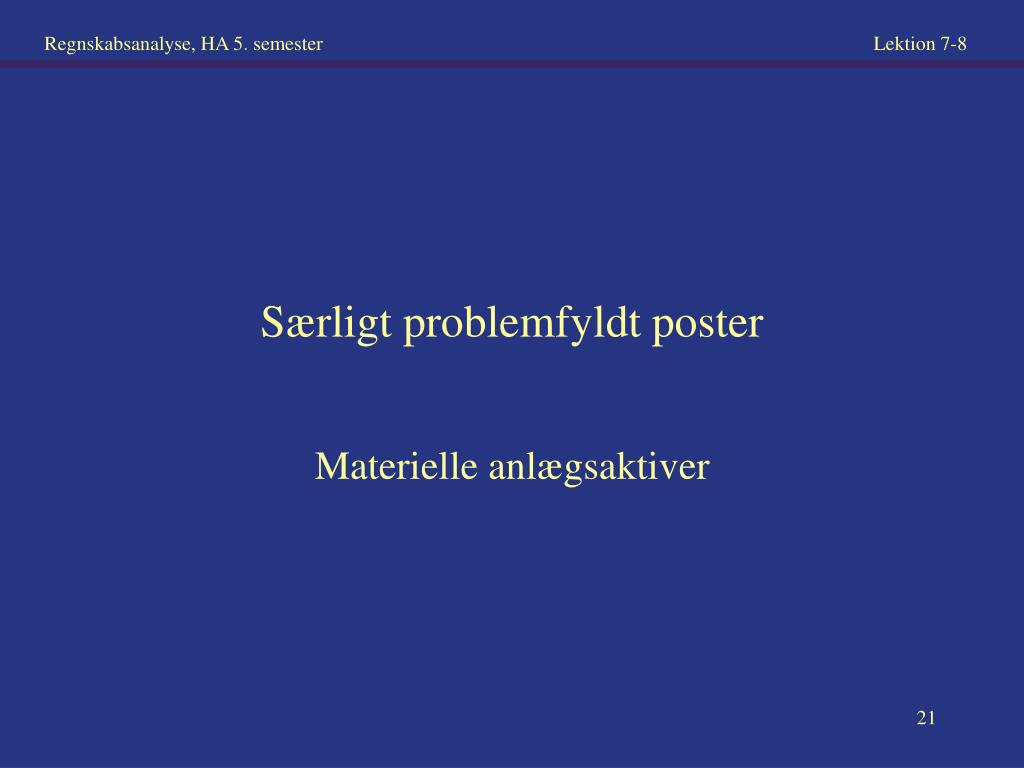 Regnskabsanalyse, HA 5. semester

Lektion 7-8

Særligt problemfyldt poster

Materielle anlægsaktiver

21